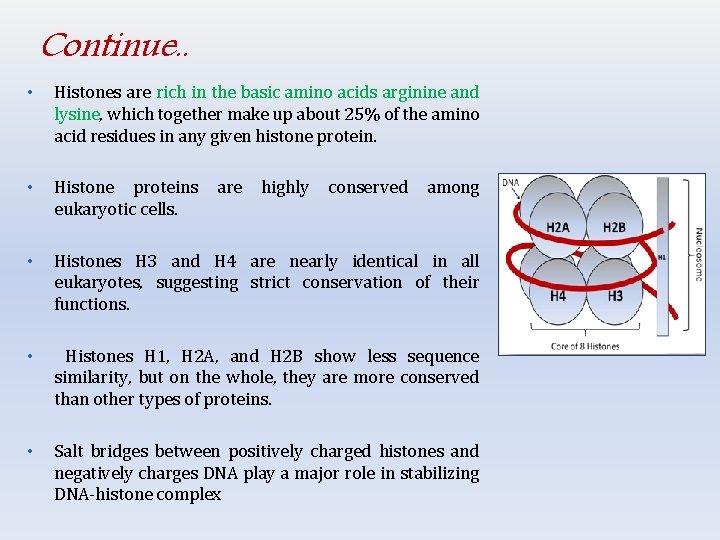 Continue..

• Histones are rich in the basic amino acids arginine and lysine, which together make up about 25% of the amino acid residues in any given histone protein.

• Histone proteins are highly conserved among eukaryotic cells.

• Histones H3 and H4 are nearly identical in all eukaryotes, suggesting strict conservation of their functions.

• Histones H1, H2A, and H2B show less sequence similarity, but on the whole, they are more conserved than other types of proteins.

• Salt bridges between positively charged histones and negatively charges DNA play a major role in stabilizing DNA-histone complex

DNA
H2A
H2B
H4
H3
H1
Nucleosome
Core of 8 Histones